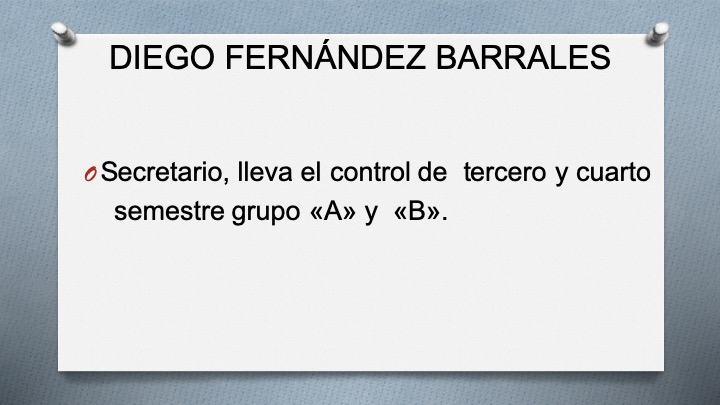 DIEGO FERNÁNDEZ BARRALES

Secretario, lleva el control de tercero y cuarto semestre grupo «A» y «B».